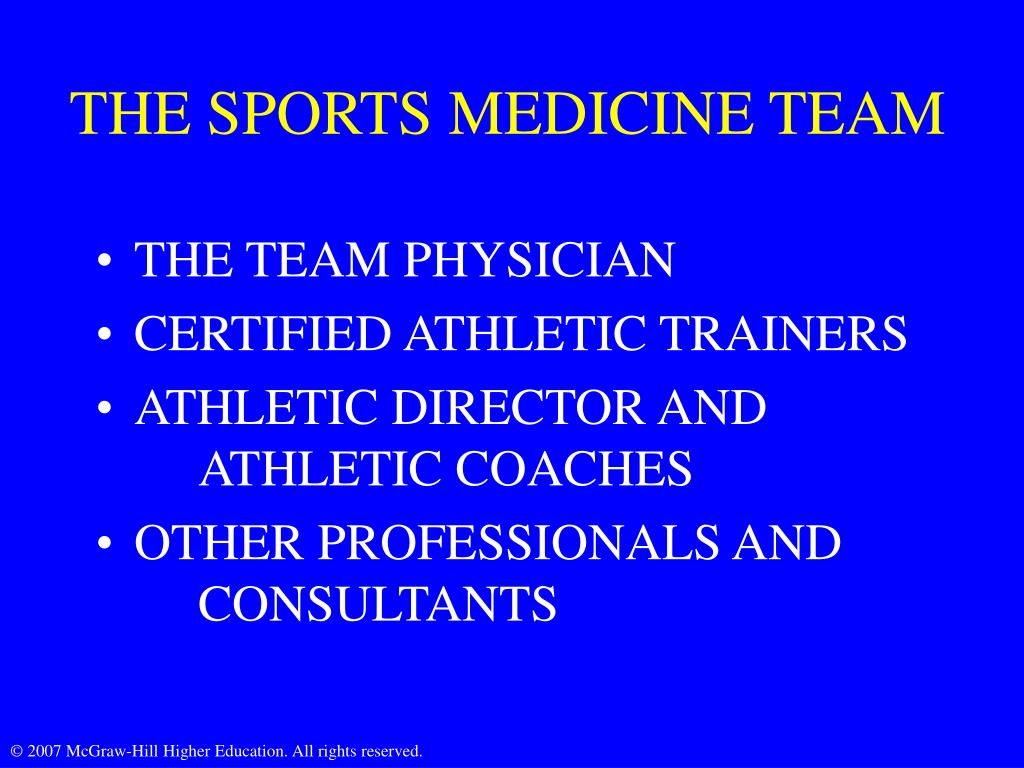 THE SPORTS MEDICINE TEAM

• THE TEAM PHYSICIAN
• CERTIFIED ATHLETIC TRAINERS
• ATHLETIC DIRECTOR AND ATHLETIC COACHES
• OTHER PROFESSIONALS AND CONSULTANTS

© 2007 McGraw-Hill Higher Education. All rights reserved.